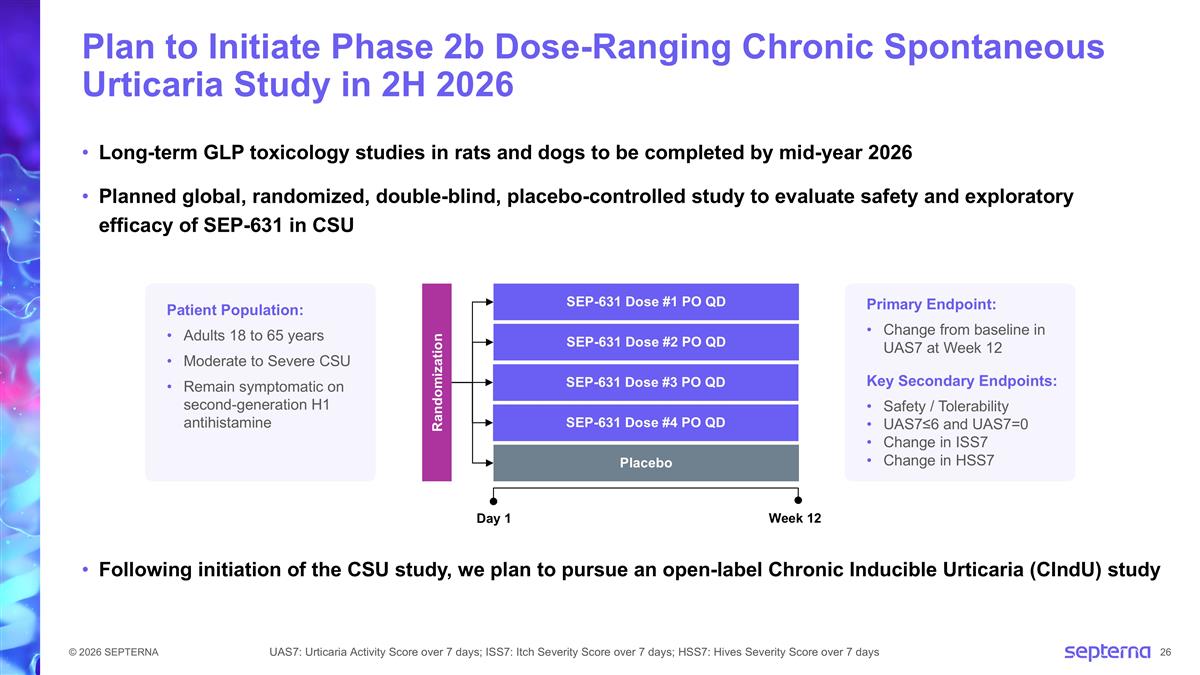 Plan to Initiate Phase 2b Dose-Ranging Chronic Spontaneous Urticaria Study in 2H 2026

• Long-term GLP toxicology studies in rats and dogs to be completed by mid-year 2026

• Planned global, randomized, double-blind, placebo-controlled study to evaluate safety and exploratory efficacy of SEP-631 in CSU

Patient Population:
• Adults 18 to 65 years
• Moderate to Severe CSU
• Remain symptomatic on second-generation H1 antihistamine

Randomization

SEP-631 Dose #1 PO QD
SEP-631 Dose #2 PO QD
SEP-631 Dose #3 PO QD
SEP-631 Dose #4 PO QD
Placebo

Day 1
Week 12

Primary Endpoint:
• Change from baseline in UAS7 at Week 12

Key Secondary Endpoints:
• Safety / Tolerability
• UAS7≤6 and UAS7=0
• Change in ISS7
• Change in HSS7

• Following initiation of the CSU study, we plan to pursue an open-label Chronic Inducible Urticaria (CIndU) study

© 2026 SEPTERNA
UAS7: Urticaria Activity Score over 7 days; ISS7: Itch Severity Score over 7 days; HSS7: Hives Severity Score over 7 days
septerna
26